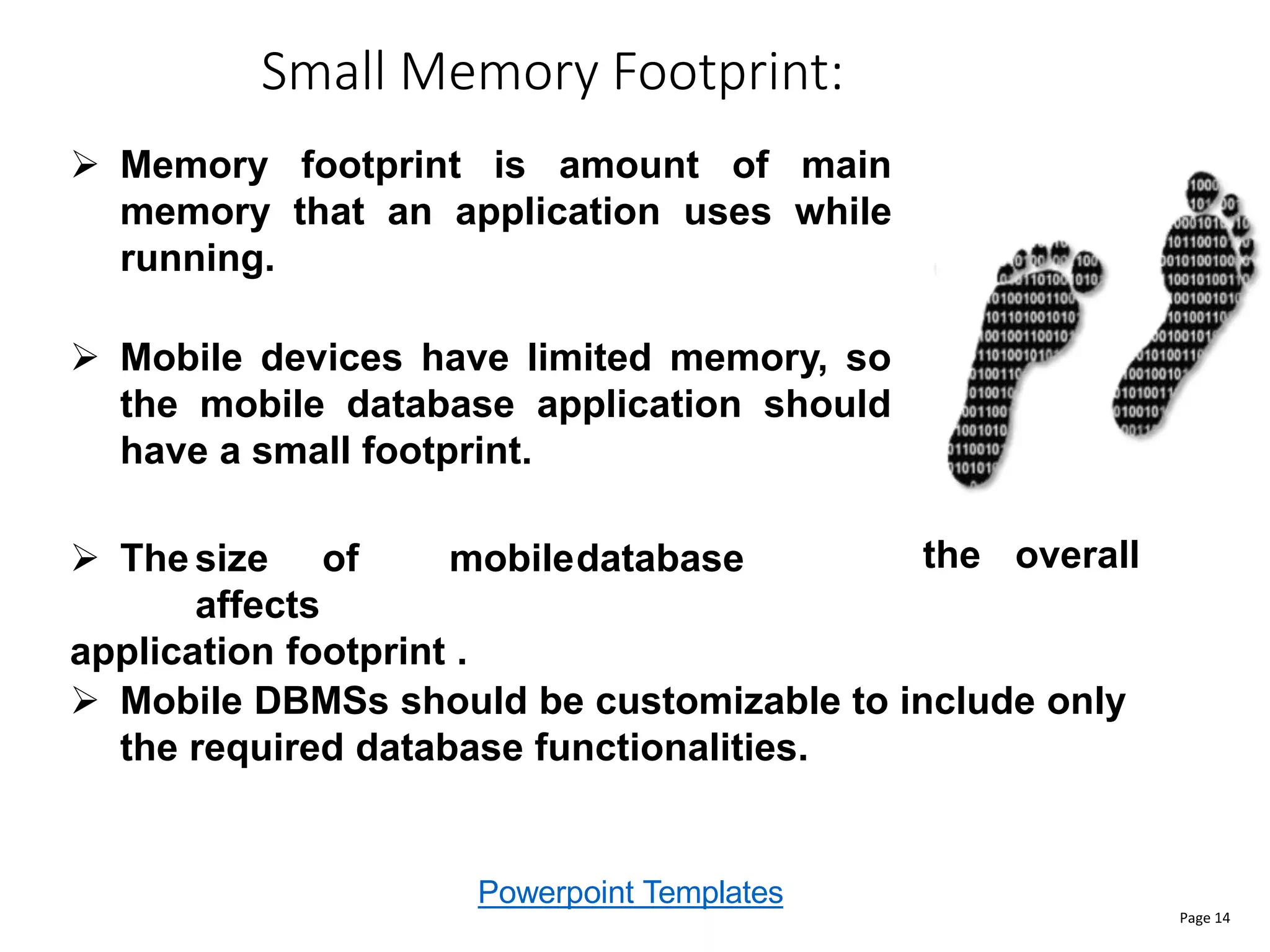 Small Memory Footprint:

➢ Memory footprint is amount of main memory that an application uses while running.

➢ Mobile devices have limited memory, so the mobile database application should have a small footprint.

➢ The size of mobile database affects the overall application footprint .

➢ Mobile DBMSs should be customizable to include only the required database functionalities.

Powerpoint Templates

Page 14